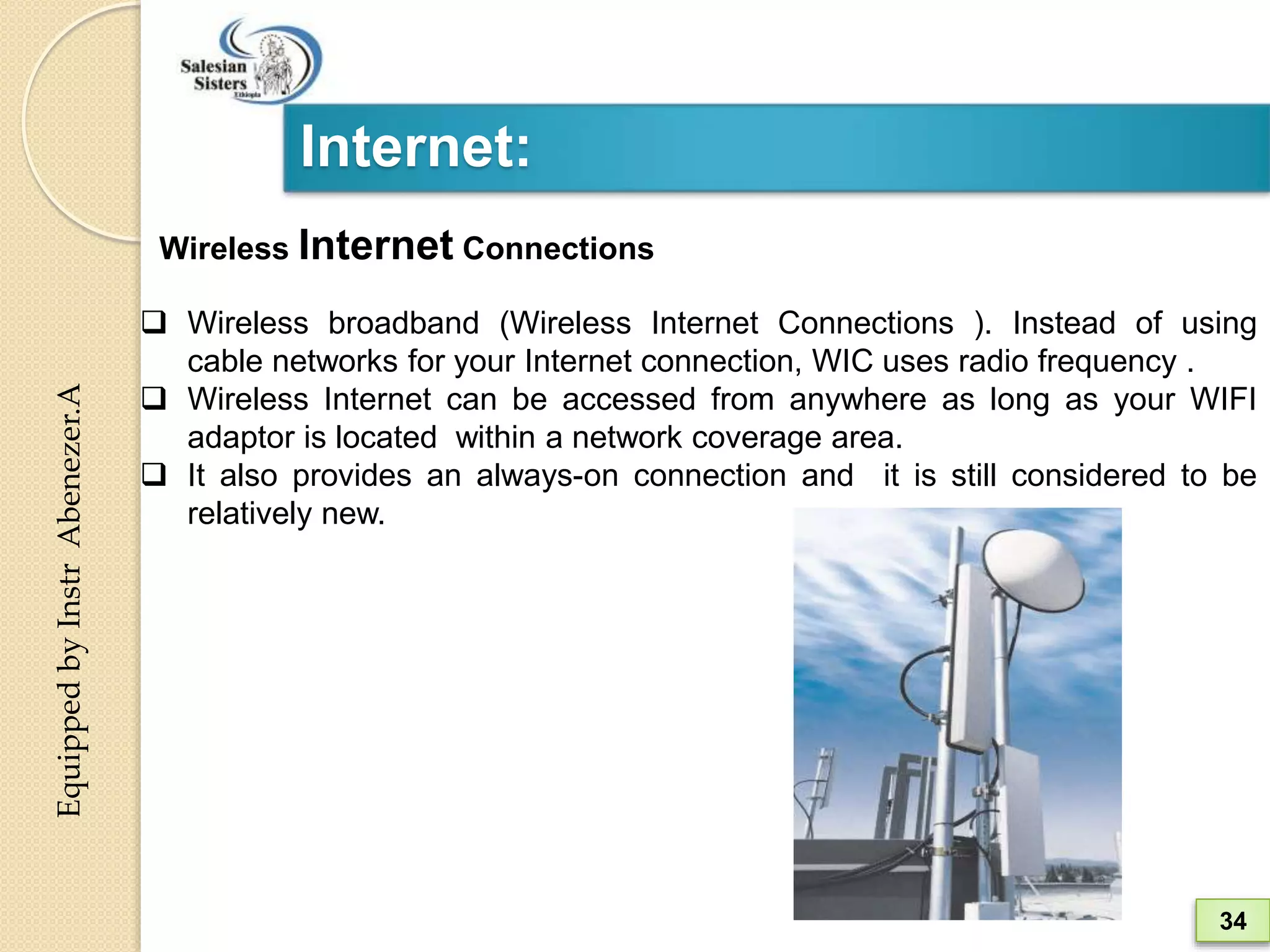 Salesian Sisters Ethiopia

Internet:

Wireless Internet Connections

❑ Wireless broadband (Wireless Internet Connections ). Instead of using cable networks for your Internet connection, WIC uses radio frequency .
❑ Wireless Internet can be accessed from anywhere as long as your WIFI adaptor is located within a network coverage area.
❑ It also provides an always-on connection and it is still considered to be relatively new.

Equipped by Instr Abenezer.A

34